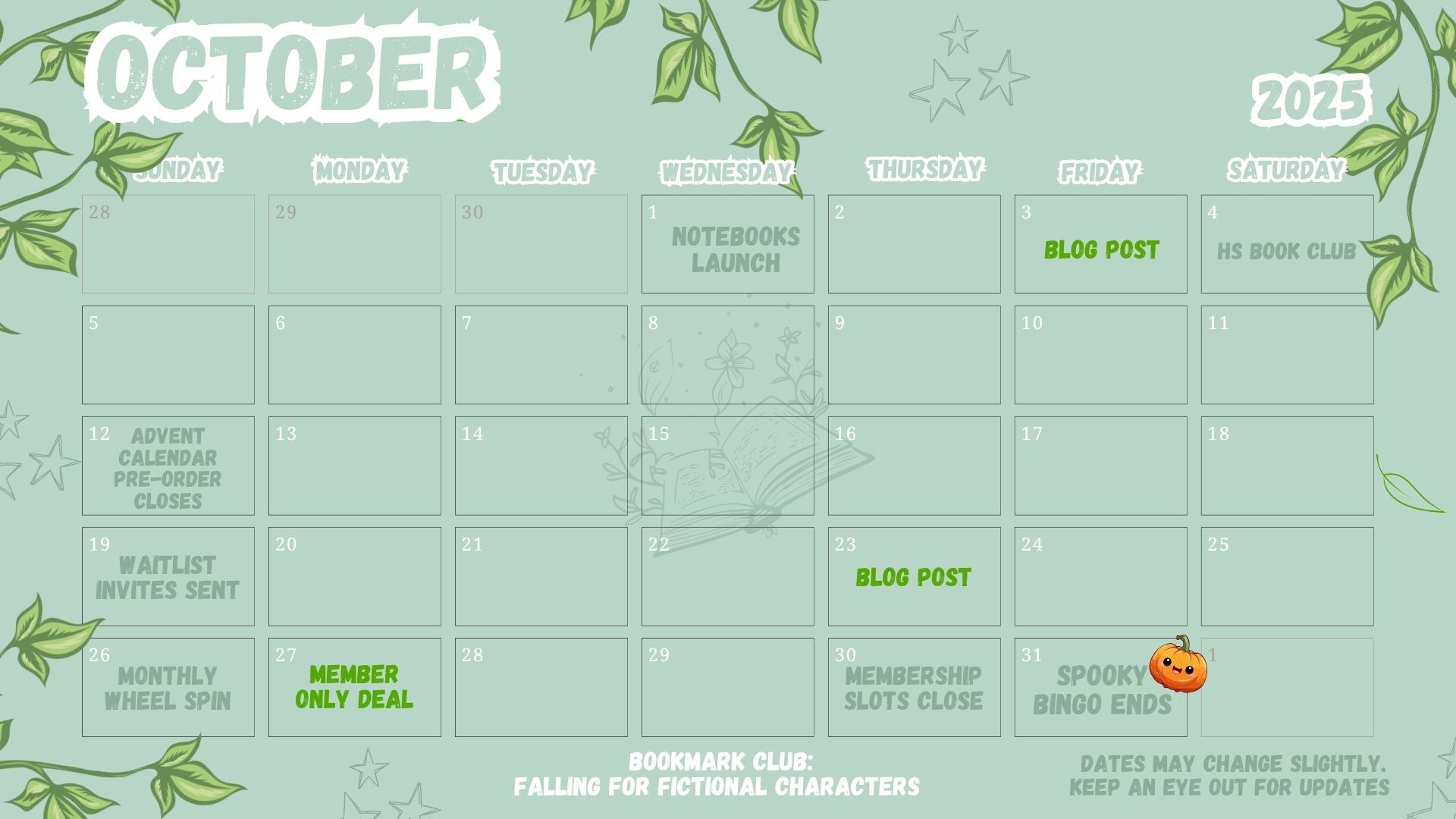 OCTOBER

2025

| SUNDAY | MONDAY | TUESDAY | WEDNESDAY | THURSDAY | FRIDAY | SATURDAY |
|---|---|---|---|---|---|---|
| 28 | 29 | 30 | 1 NOTEBOOKS LAUNCH | 2 | 3 BLOG POST | 4 HS BOOK CLUB |
| 5 | 6 | 7 | 8 | 9 | 10 | 11 |
| 12 ADVENT CALENDAR PRE-ORDER CLOSES | 13 | 14 | 15 | 16 | 17 | 18 |
| 19 WAITLIST INVITES SENT | 20 | 21 | 22 | 23 BLOG POST | 24 | 25 |
| 26 MONTHLY WHEEL SPIN | 27 MEMBER ONLY DEAL | 28 | 29 | 30 MEMBERSHIP SLOTS CLOSE | 31 SPOOKY BINGO ENDS | 1 |

BOOKMARK CLUB:
FALLING FOR FICTIONAL CHARACTERS

DATES MAY CHANGE SLIGHTLY.
KEEP AN EYE OUT FOR UPDATES